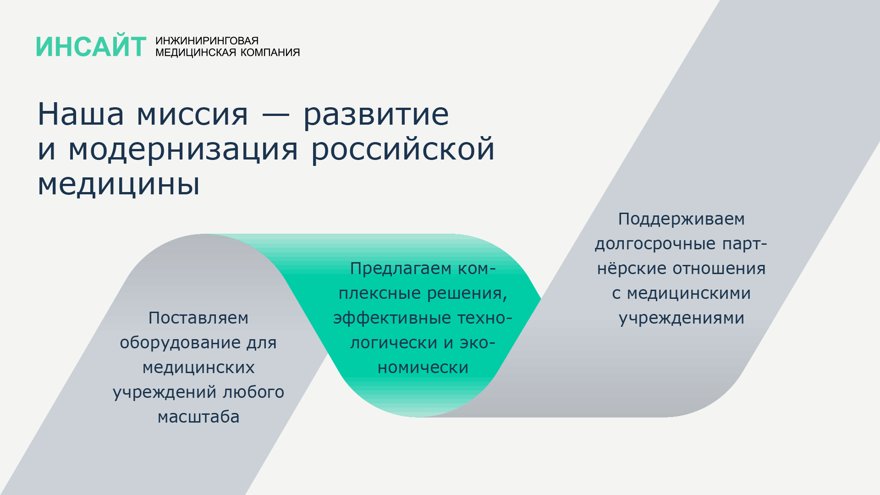 ИНСАЙТ ИНЖИНИРИНГОВАЯ МЕДИЦИНСКАЯ КОМПАНИЯ

Наша миссия — развитие и модернизация российской медицины

Поставляем оборудование для медицинских учреждений любого масштаба

Предлагаем комплексные решения, эффективные технологически и экономически

Поддерживаем долгосрочные партнёрские отношения с медицинскими учреждениями